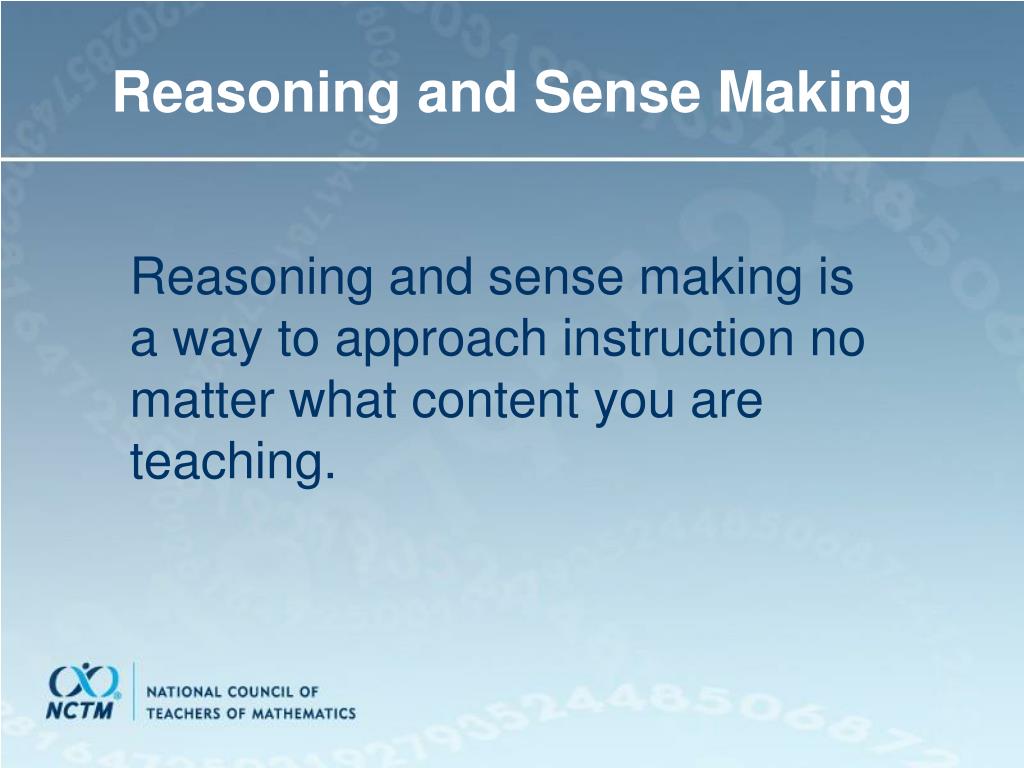 Reasoning and Sense Making

Reasoning and sense making is a way to approach instruction no matter what content you are teaching.

NCTM
NATIONAL COUNCIL OF TEACHERS OF MATHEMATICS